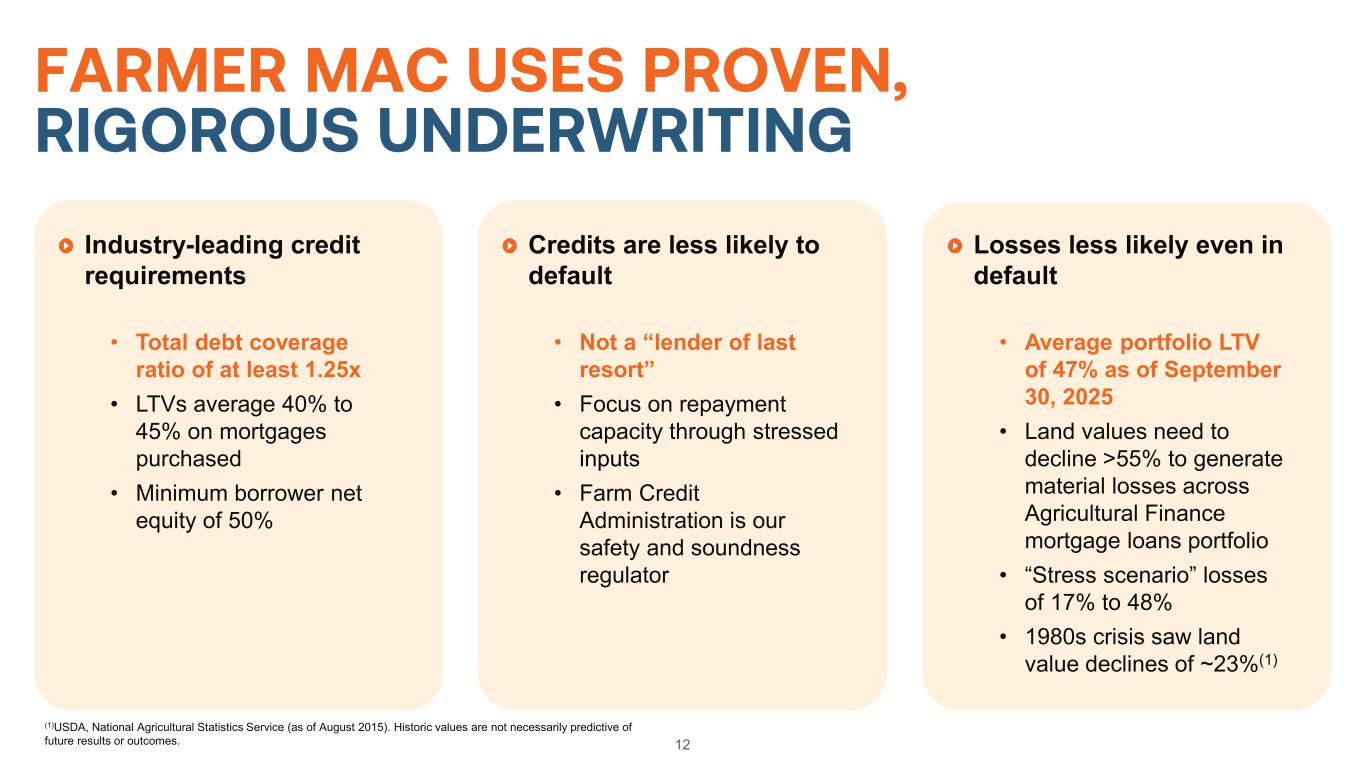 FARMER MAC USES PROVEN,
RIGOROUS UNDERWRITING

Industry-leading credit requirements

• Total debt coverage ratio of at least 1.25x
• LTVs average 40% to 45% on mortgages purchased
• Minimum borrower net equity of 50%

Credits are less likely to default

• Not a “lender of last resort”
• Focus on repayment capacity through stressed inputs
• Farm Credit Administration is our safety and soundness regulator

Losses less likely even in default

• Average portfolio LTV of 47% as of September 30, 2025
• Land values need to decline >55% to generate material losses across Agricultural Finance mortgage loans portfolio
• “Stress scenario” losses of 17% to 48%
• 1980s crisis saw land value declines of ~23%$^{(1)}$

$^{(1)}$USDA, National Agricultural Statistics Service (as of August 2015). Historic values are not necessarily predictive of future results or outcomes.

12